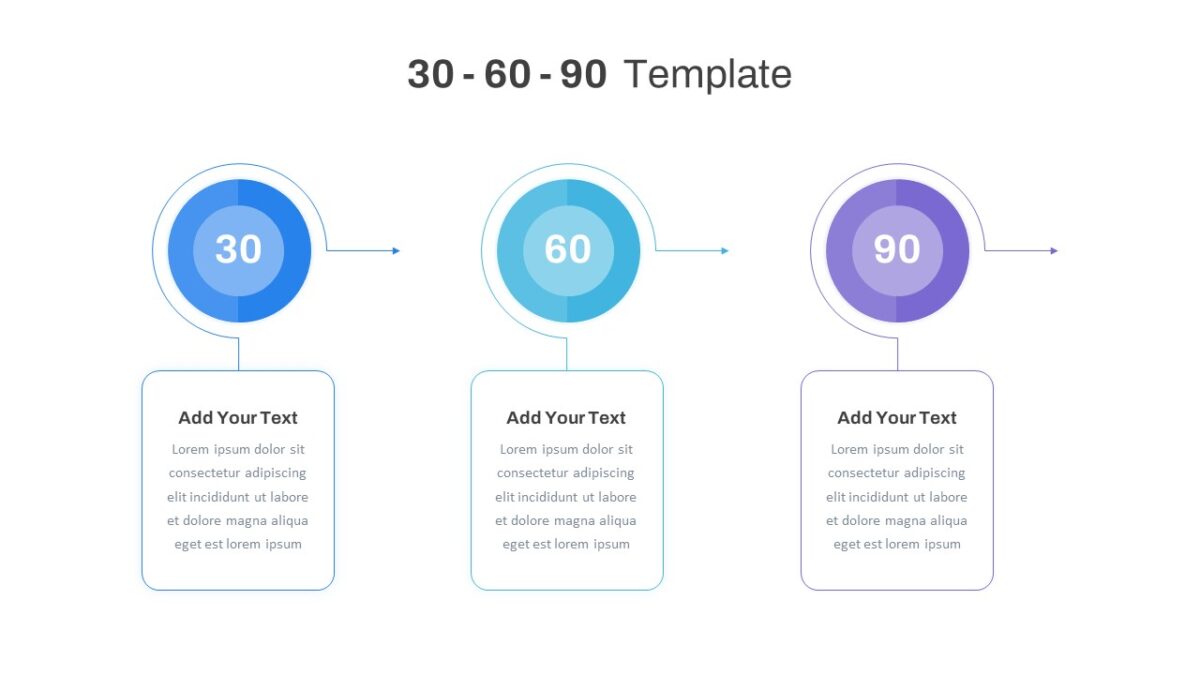 30 - 60 - 90 Template

30

Add Your Text

Lorem ipsum dolor sit consectetur adipiscing elit incididunt ut labore et dolore magna aliqua eget est lorem ipsum

60

Add Your Text

Lorem ipsum dolor sit consectetur adipiscing elit incididunt ut labore et dolore magna aliqua eget est lorem ipsum

90

Add Your Text

Lorem ipsum dolor sit consectetur adipiscing elit incididunt ut labore et dolore magna aliqua eget est lorem ipsum